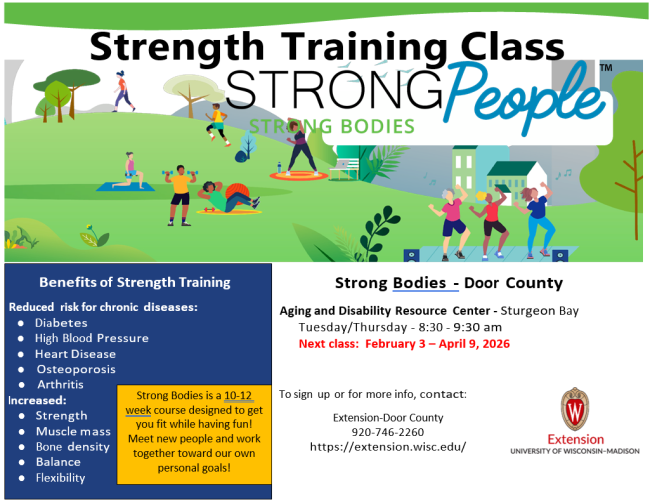 Strength Training Class

STRONG People™

STRONG BODIES

Benefits of Strength Training

Reduced risk for chronic diseases:
- Diabetes
- High Blood Pressure
- Heart Disease
- Osteoporosis
- Arthritis

Increased:
- Strength
- Muscle mass
- Bone density
- Balance
- Flexibility

Strong Bodies is a 10-12 week course designed to get you fit while having fun! Meet new people and work together toward our own personal goals!

Strong Bodies - Door County

Aging and Disability Resource Center - Sturgeon Bay
Tuesday/Thursday - 8:30 - 9:30 am
Next class: February 3 – April 9, 2026

To sign up or for more info, contact:

Extension-Door County
920-746-2260
https://extension.wisc.edu/

W
Extension
UNIVERSITY OF WISCONSIN–MADISON